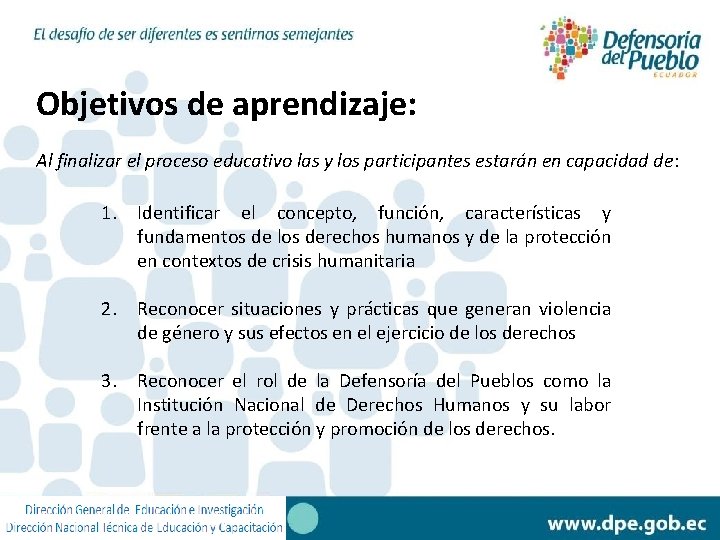 El desafío de ser diferentes es sentirnos semejantes

Defensoría del Pueblo ECUADOR

Objetivos de aprendizaje:

Al finalizar el proceso educativo las y los participantes estarán en capacidad de:

1. Identificar el concepto, función, características y fundamentos de los derechos humanos y de la protección en contextos de crisis humanitaria

2. Reconocer situaciones y prácticas que generan violencia de género y sus efectos en el ejercicio de los derechos

3. Reconocer el rol de la Defensoría del Pueblos como la Institución Nacional de Derechos Humanos y su labor frente a la protección y promoción de los derechos.

Dirección General de Educación e Investigación
Dirección Nacional Técnica de Educación y Capacitación

www.dpe.gob.ec